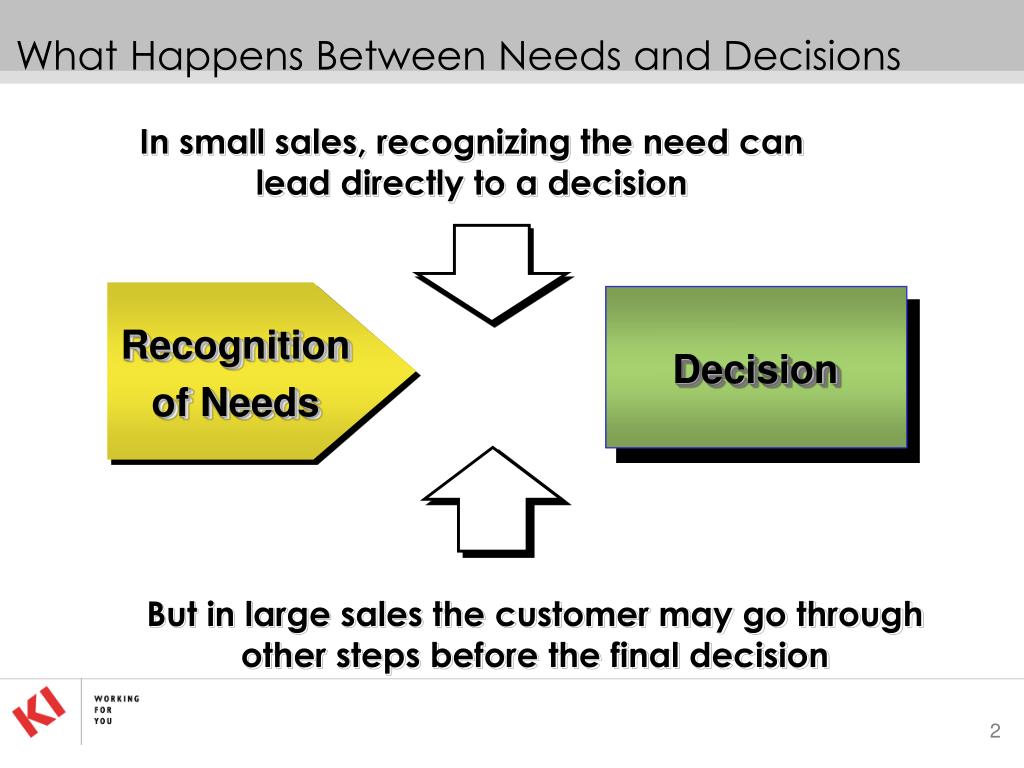 What Happens Between Needs and Decisions

In small sales, recognizing the need can lead directly to a decision

Recognition of Needs

Decision

But in large sales the customer may go through other steps before the final decision

KI

WORKING FOR YOU

2